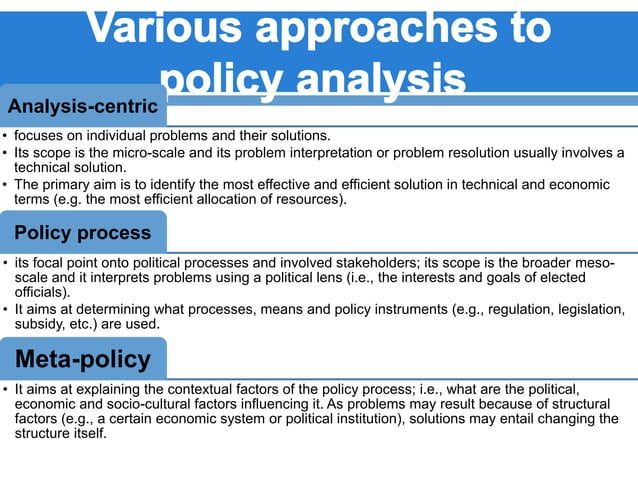 Various approaches to policy analysis

Analysis-centric

• focuses on individual problems and their solutions.
• Its scope is the micro-scale and its problem interpretation or problem resolution usually involves a technical solution.
• The primary aim is to identify the most effective and efficient solution in technical and economic terms (e.g. the most efficient allocation of resources).

Policy process

• its focal point onto political processes and involved stakeholders; its scope is the broader meso-scale and it interprets problems using a political lens (i.e., the interests and goals of elected officials).
• It aims at determining what processes, means and policy instruments (e.g., regulation, legislation, subsidy, etc.) are used.

Meta-policy

• It aims at explaining the contextual factors of the policy process; i.e., what are the political, economic and socio-cultural factors influencing it. As problems may result because of structural factors (e.g., a certain economic system or political institution), solutions may entail changing the structure itself.